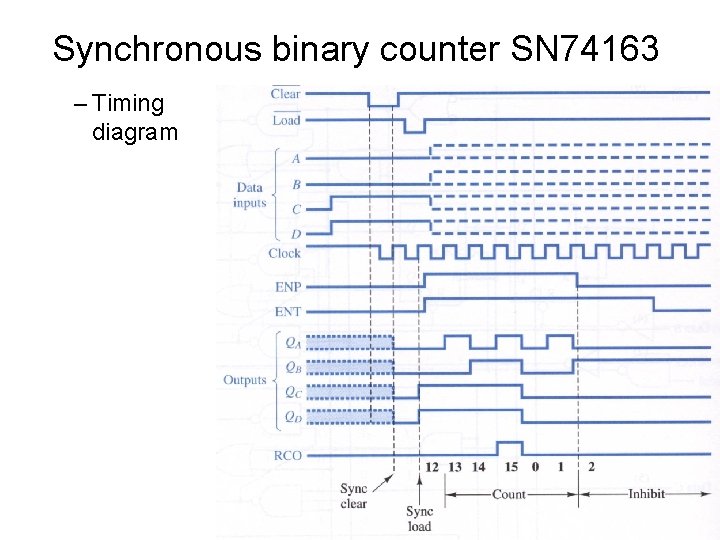 Synchronous binary counter SN74163

– Timing diagram

$\overline{\text{Clear}}$
$\overline{\text{Load}}$
Data inputs
$A$
$B$
$C$
$D$
Clock
ENP
ENT
Outputs
$Q_A$
$Q_B$
$Q_C$
$Q_D$
RCO
12 13 14 15 0 1 2
Sync clear
Sync load
Count
Inhibit